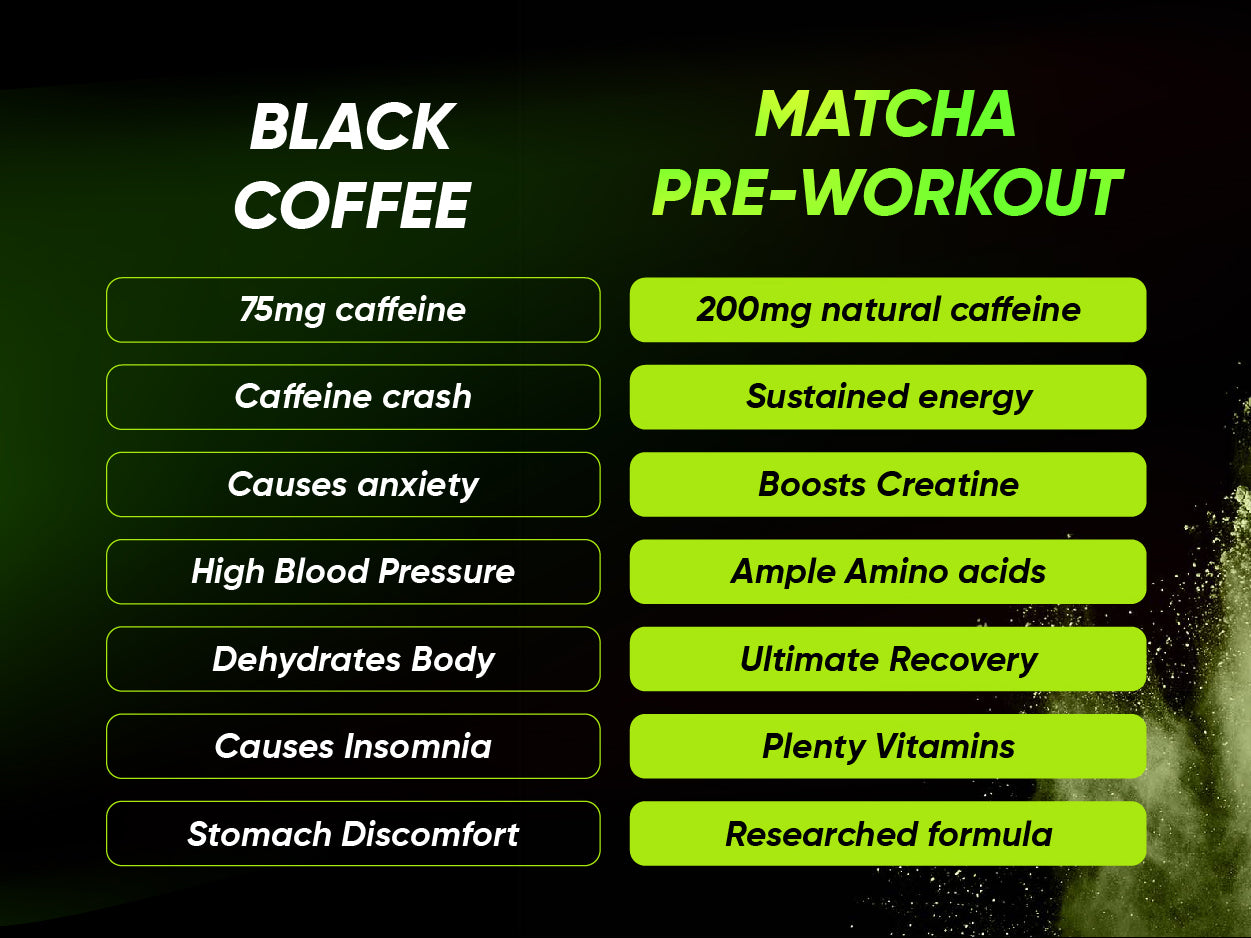 | BLACK COFFEE | MATCHA PRE-WORKOUT |
|---|---|
| 75mg caffeine | 200mg natural caffeine |
| Caffeine crash | Sustained energy |
| Causes anxiety | Boosts Creatine |
| High Blood Pressure | Ample Amino acids |
| Dehydrates Body | Ultimate Recovery |
| Causes Insomnia | Plenty Vitamins |
| Stomach Discomfort | Researched formula |